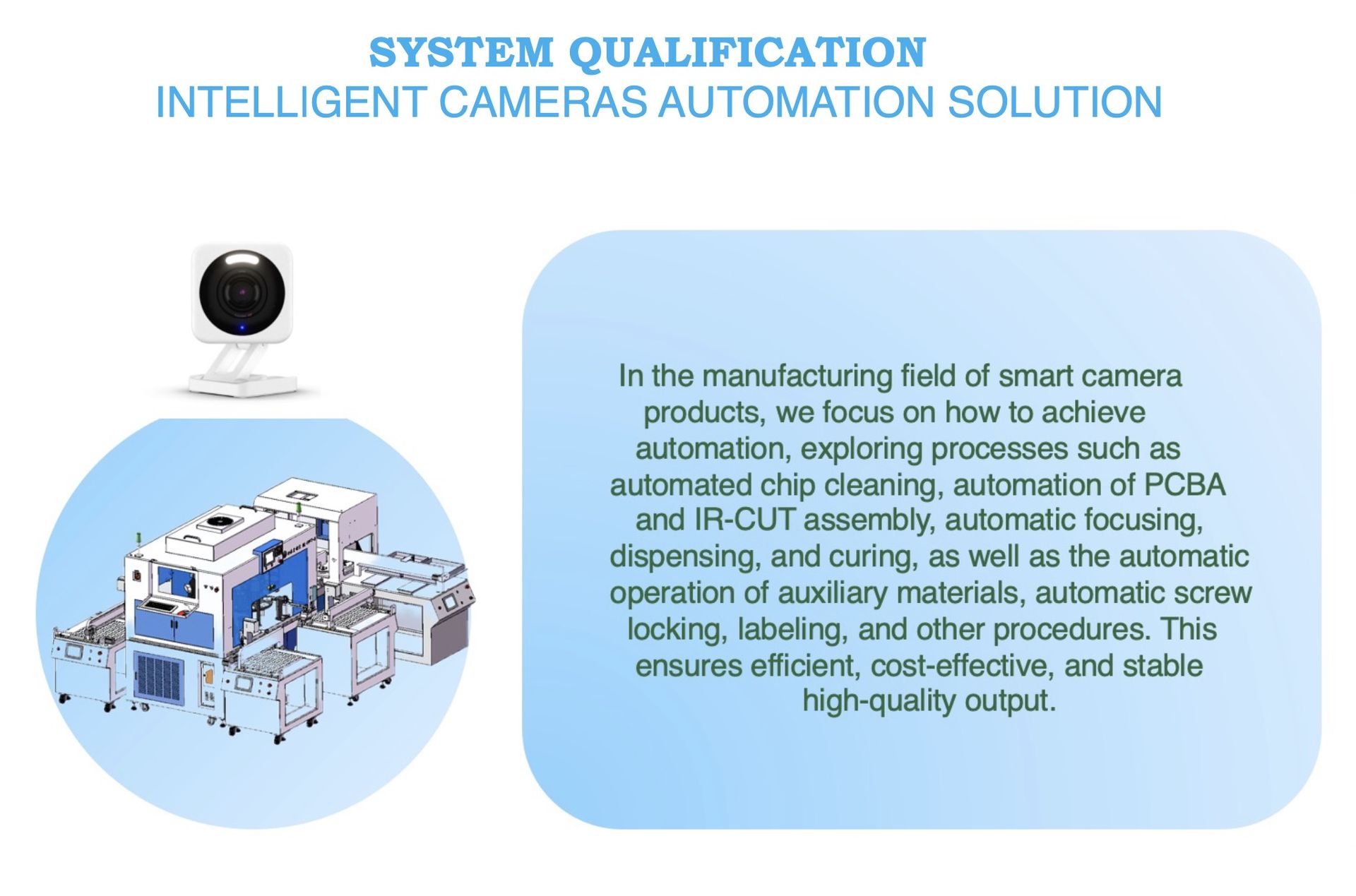 SYSTEM QUALIFICATION
INTELLIGENT CAMERAS AUTOMATION SOLUTION

In the manufacturing field of smart camera products, we focus on how to achieve automation, exploring processes such as automated chip cleaning, automation of PCBA and IR-CUT assembly, automatic focusing, dispensing, and curing, as well as the automatic operation of auxiliary materials, automatic screw locking, labeling, and other procedures. This ensures efficient, cost-effective, and stable high-quality output.